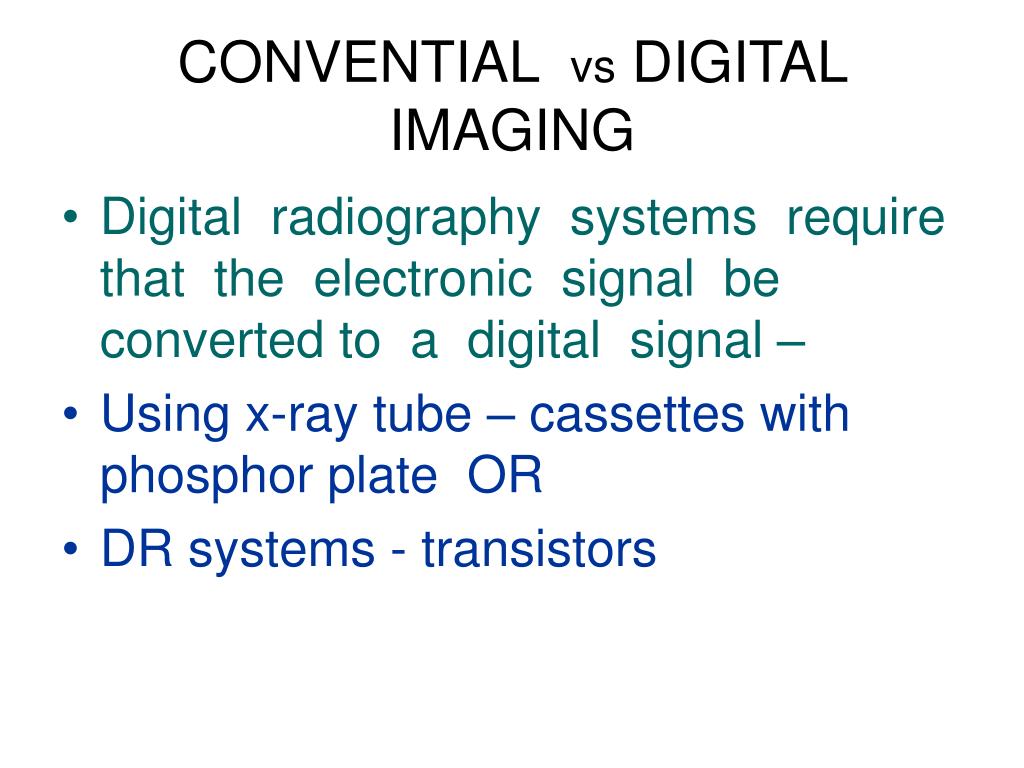 CONVENTIAL vs DIGITAL IMAGING

• Digital radiography systems require that the electronic signal be converted to a digital signal –
• Using x-ray tube – cassettes with phosphor plate OR
• DR systems - transistors